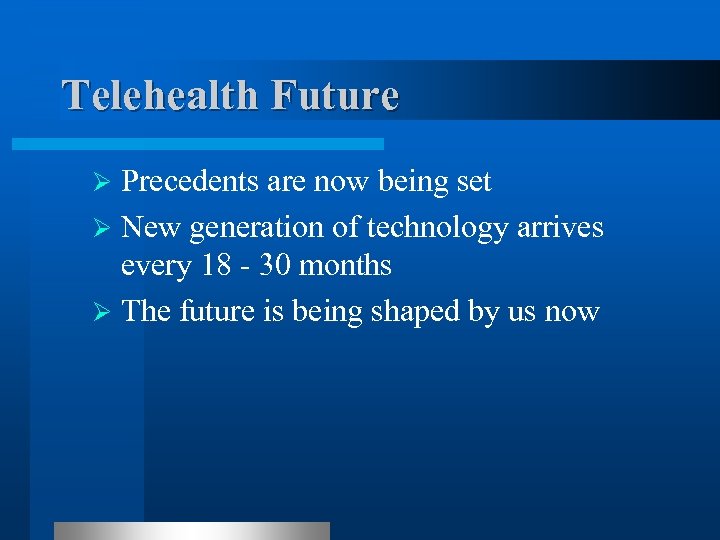 Telehealth Future

➢ Precedents are now being set
➢ New generation of technology arrives every 18 - 30 months
➢ The future is being shaped by us now